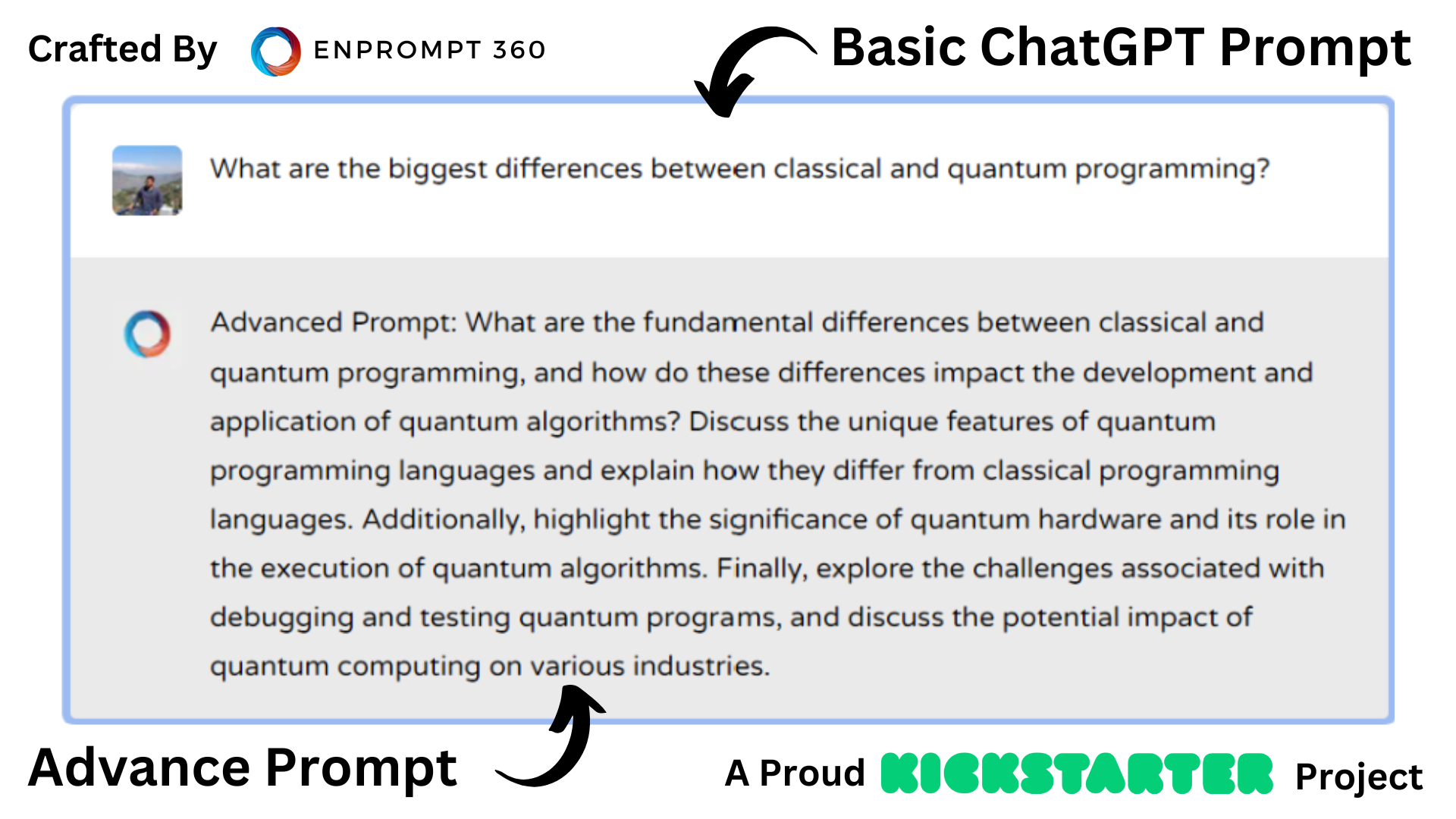 Crafted By ENPROMPT 360

Basic ChatGPT Prompt

What are the biggest differences between classical and quantum programming?

Advanced Prompt: What are the fundamental differences between classical and quantum programming, and how do these differences impact the development and application of quantum algorithms? Discuss the unique features of quantum programming languages and explain how they differ from classical programming languages. Additionally, highlight the significance of quantum hardware and its role in the execution of quantum algorithms. Finally, explore the challenges associated with debugging and testing quantum programs, and discuss the potential impact of quantum computing on various industries.

Advance Prompt

A Proud KICKSTARTER Project